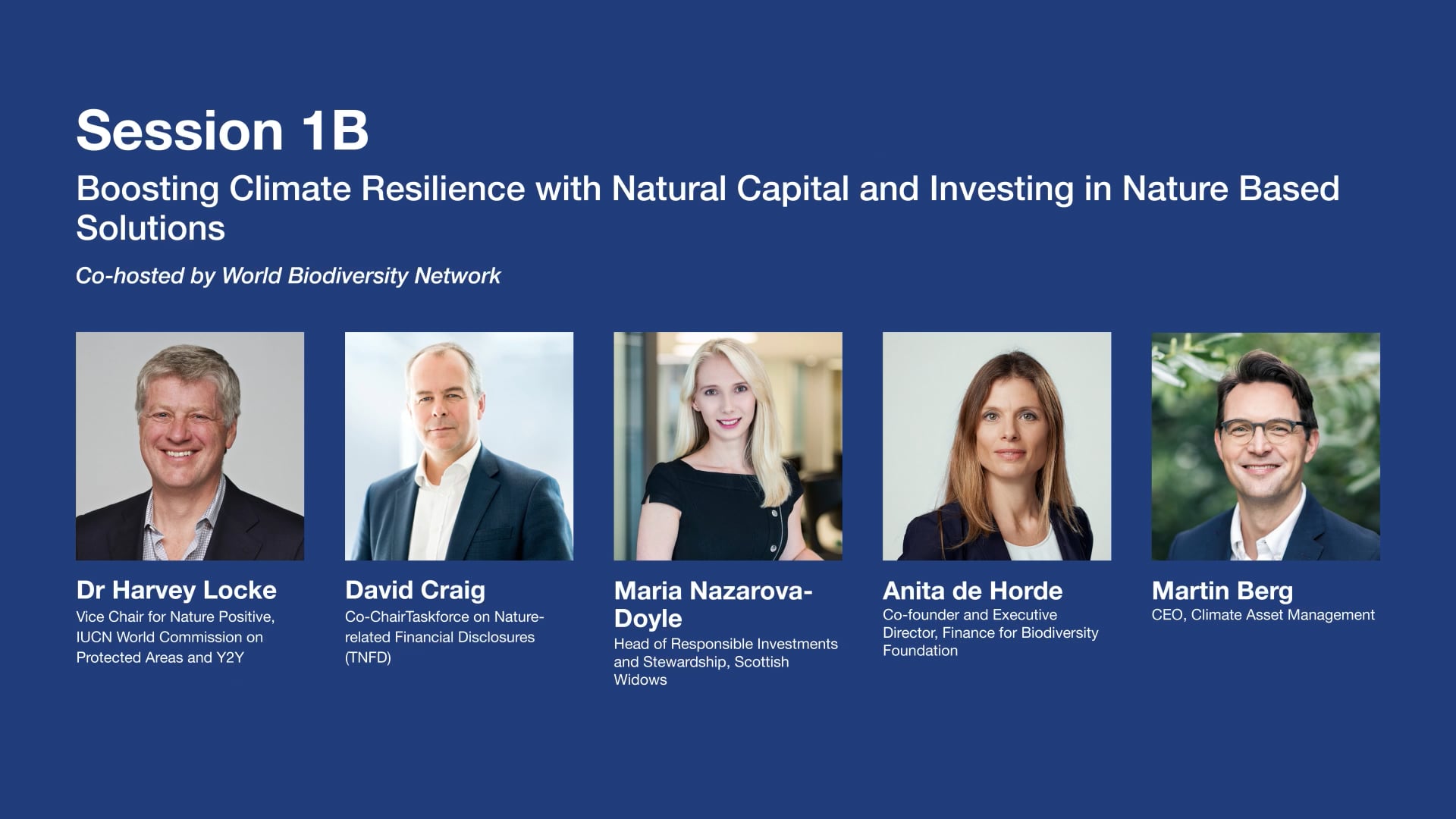 Session 1B

Boosting Climate Resilience with Natural Capital and Investing in Nature Based Solutions

Co-hosted by World Biodiversity Network

Dr Harvey Locke
Vice Chair for Nature Positive, IUCN World Commission on Protected Areas and Y2Y

David Craig
Co-ChairTaskforce on Nature-related Financial Disclosures (TNFD)

Maria Nazarova-Doyle
Head of Responsible Investments and Stewardship, Scottish Widows

Anita de Horde
Co-founder and Executive Director, Finance for Biodiversity Foundation

Martin Berg
CEO, Climate Asset Management